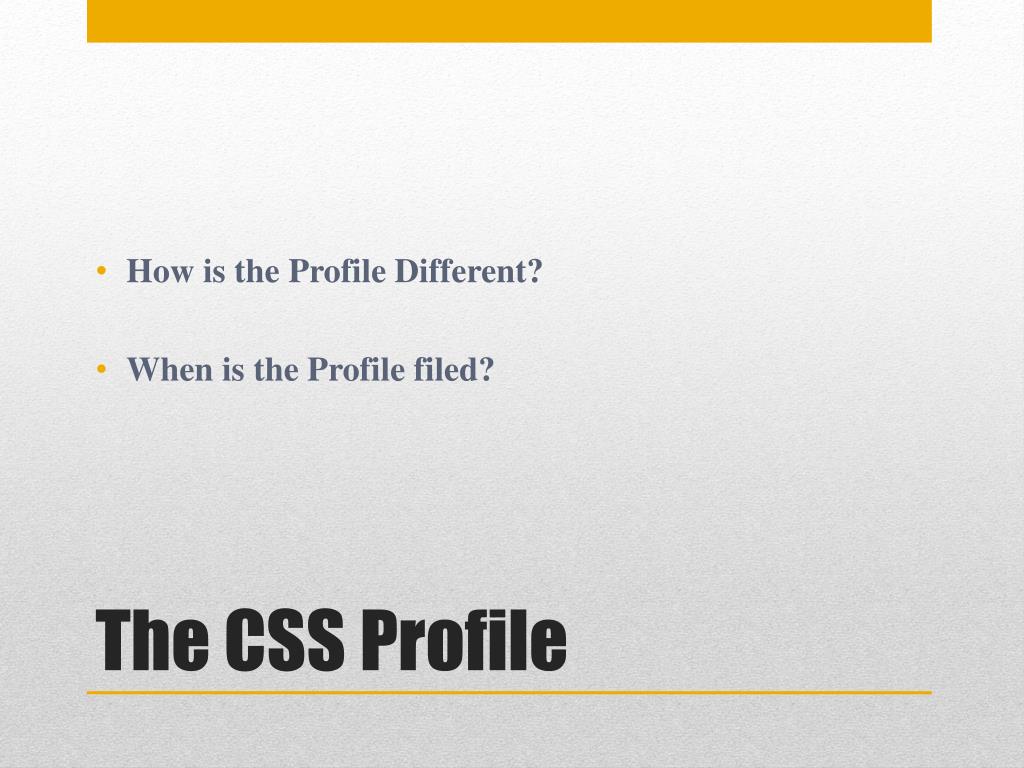 • How is the Profile Different?

• When is the Profile filed?

The CSS Profile